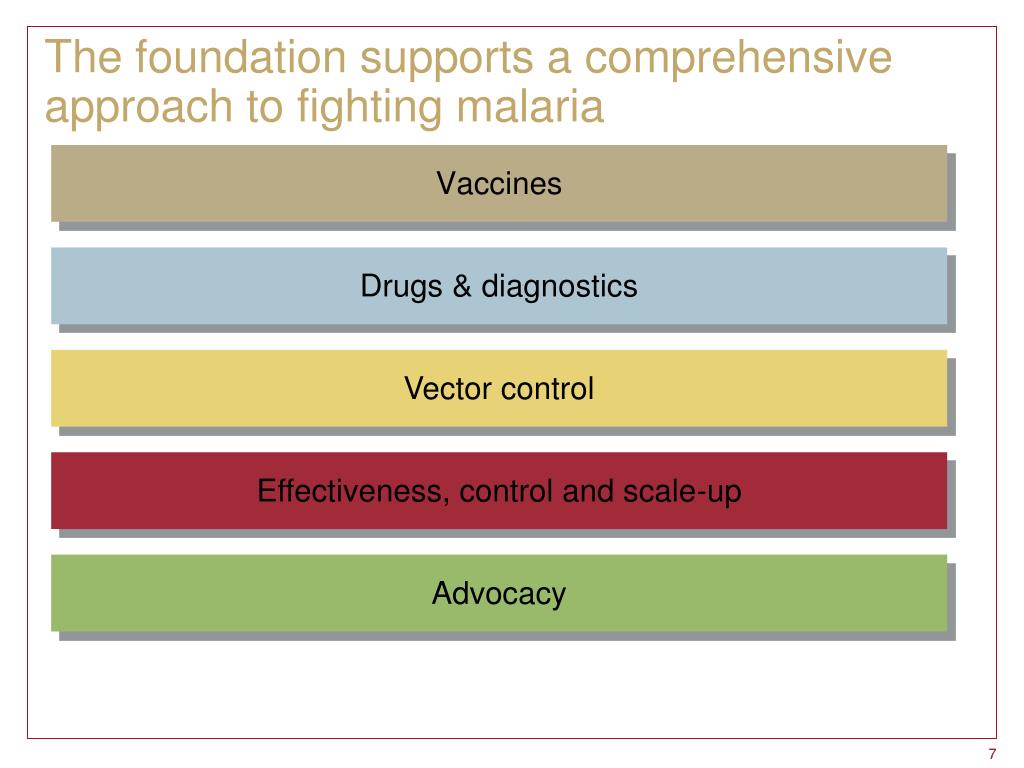 The foundation supports a comprehensive approach to fighting malaria

Vaccines

Drugs & diagnostics

Vector control

Effectiveness, control and scale-up

Advocacy

7